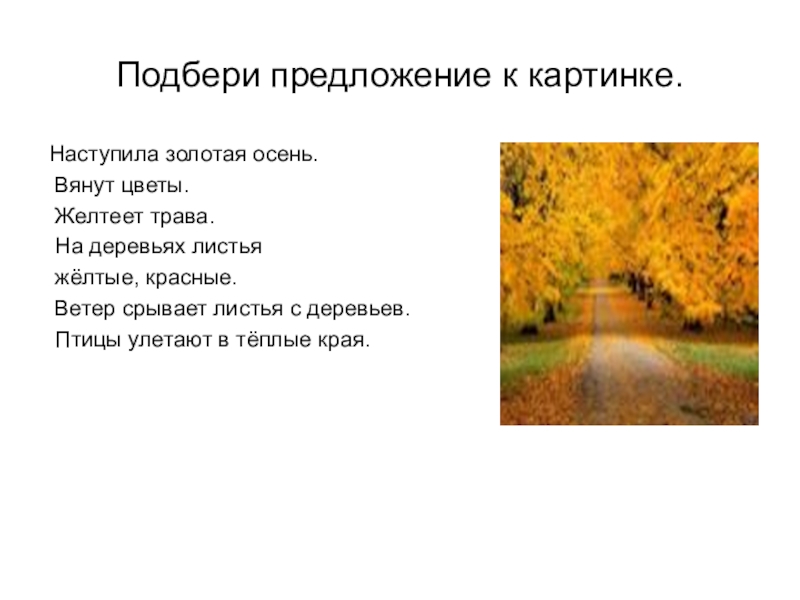 Подбери предложение к картинке.

Наступила золотая осень.
Вянут цветы.
Желтеет трава.
На деревьях листья жёлтые, красные.
Ветер срывает листья с деревьев.
Птицы улетают в тёплые края.